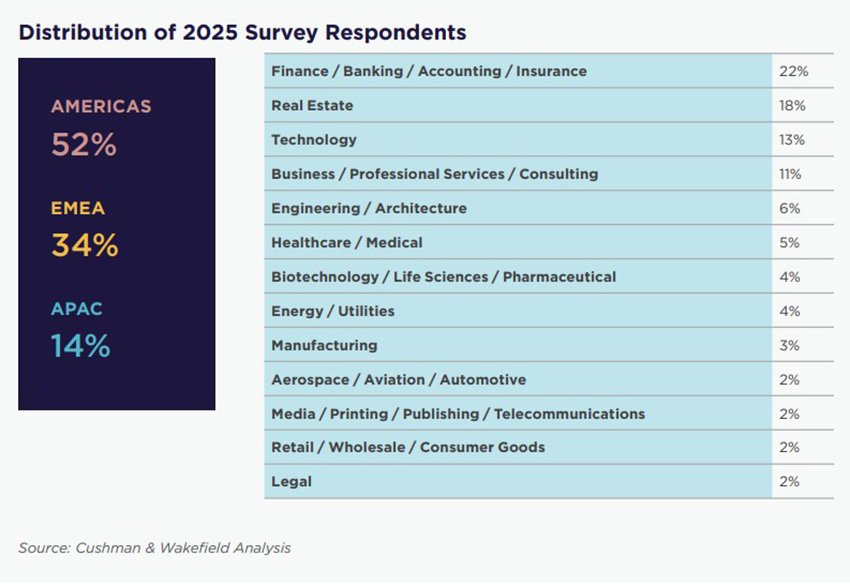 Distribution of 2025 Survey Respondents

AMERICAS
52%

EMEA
34%

APAC
14%

| | |
|---|---|
| Finance / Banking / Accounting / Insurance | 22% |
| Real Estate | 18% |
| Technology | 13% |
| Business / Professional Services / Consulting | 11% |
| Engineering / Architecture | 6% |
| Healthcare / Medical | 5% |
| Biotechnology / Life Sciences / Pharmaceutical | 4% |
| Energy / Utilities | 4% |
| Manufacturing | 3% |
| Aerospace / Aviation / Automotive | 2% |
| Media / Printing / Publishing / Telecommunications | 2% |
| Retail / Wholesale / Consumer Goods | 2% |
| Legal | 2% |

Source: Cushman & Wakefield Analysis